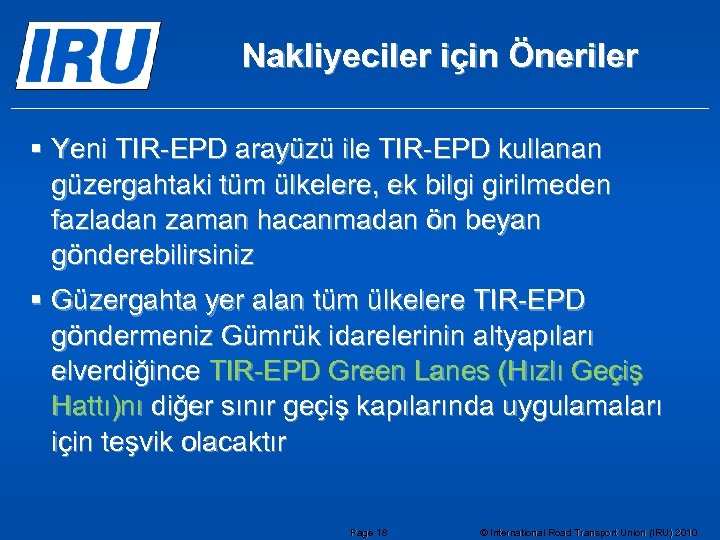 IRU

Nakliyeciler için Öneriler

▪ Yeni TIR-EPD arayüzü ile TIR-EPD kullanan güzergahtaki tüm ülkelere, ek bilgi girilmeden fazladan zaman hacanmadan ön beyan gönderebilirsiniz

▪ Güzergahta yer alan tüm ülkelere TIR-EPD göndermeniz Gümrük idarelerinin altyapıları elverdiğince TIR-EPD Green Lanes (Hızlı Geçiş Hattı)nı diğer sınır geçiş kapılarında uygulamaları için teşvik olacaktır

Page 18

© International Road Transport Union (IRU) 2010